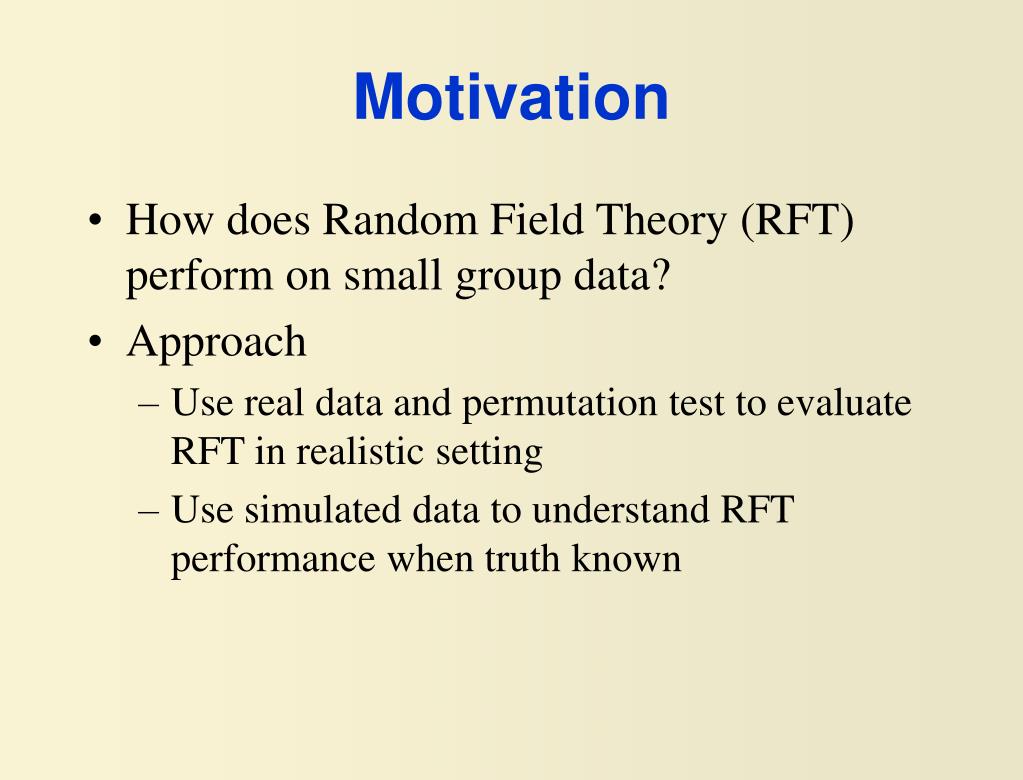 Motivation

• How does Random Field Theory (RFT) perform on small group data?

• Approach

– Use real data and permutation test to evaluate RFT in realistic setting

– Use simulated data to understand RFT performance when truth known